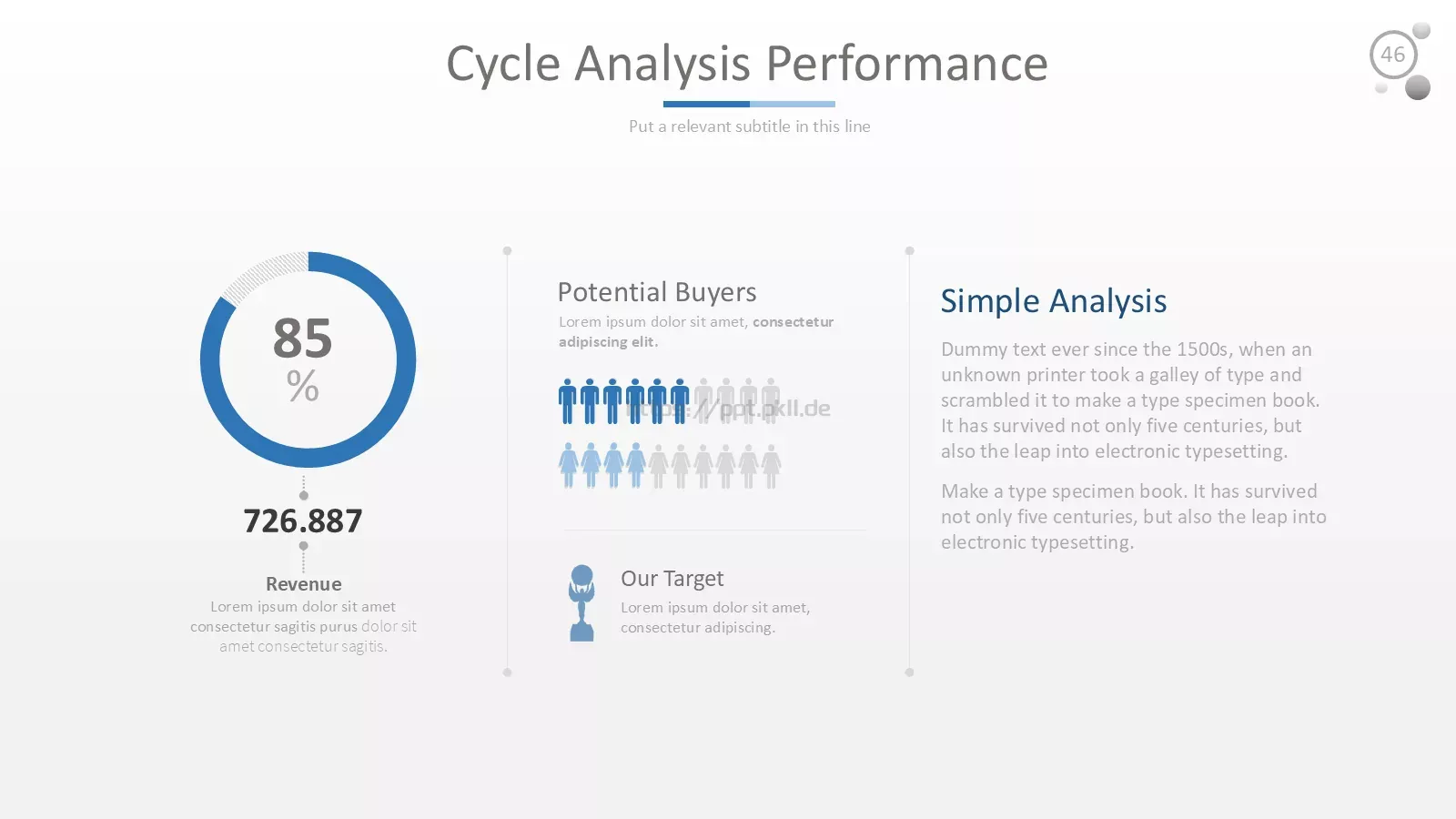 Cycle Analysis Performance

Put a relevant subtitle in this line

46

85
%

726.887

Revenue
Lorem ipsum dolor sit amet consectetur sagitis purus dolor sit amet consectetur sagitis.

Potential Buyers
Lorem ipsum dolor sit amet, consectetur adipiscing elit.

https://ppt.pkll.de

Our Target
Lorem ipsum dolor sit amet, consectetur adipiscing.

Simple Analysis
Dummy text ever since the 1500s, when an unknown printer took a galley of type and scrambled it to make a type specimen book. It has survived not only five centuries, but also the leap into electronic typesetting.

Make a type specimen book. It has survived not only five centuries, but also the leap into electronic typesetting.